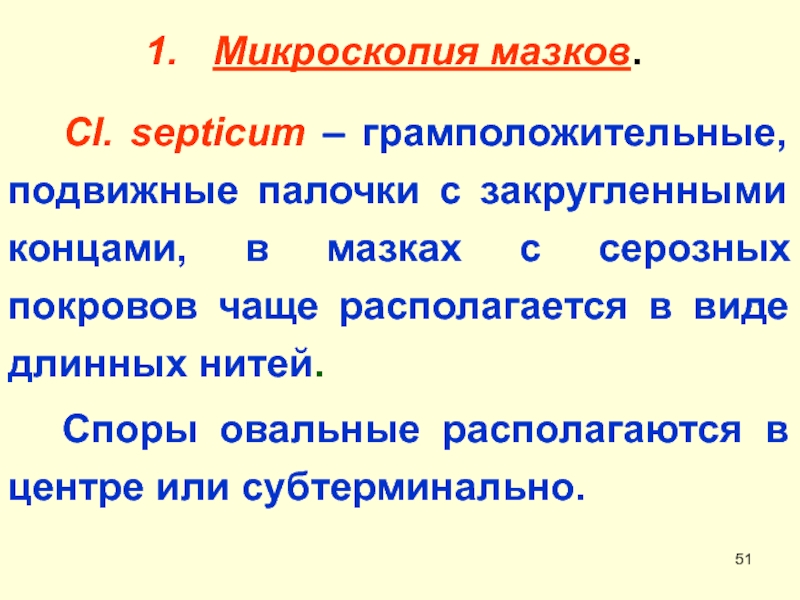 1. Микроскопия мазков.

Cl. septicum – грамположительные, подвижные палочки с закругленными концами, в мазках с серозных покровов чаще располагается в виде длинных нитей.

Споры овальные располагаются в центре или субтерминально.

51